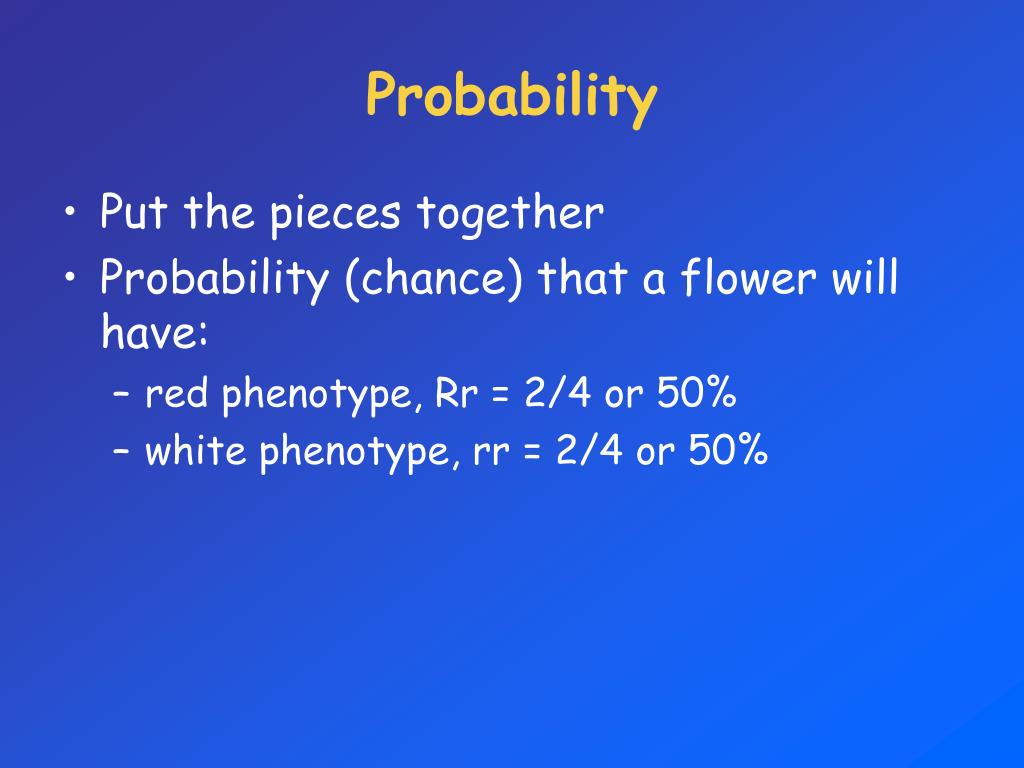 Probability

• Put the pieces together
• Probability (chance) that a flower will have:
  – red phenotype, Rr = 2/4 or 50%
  – white phenotype, rr = 2/4 or 50%